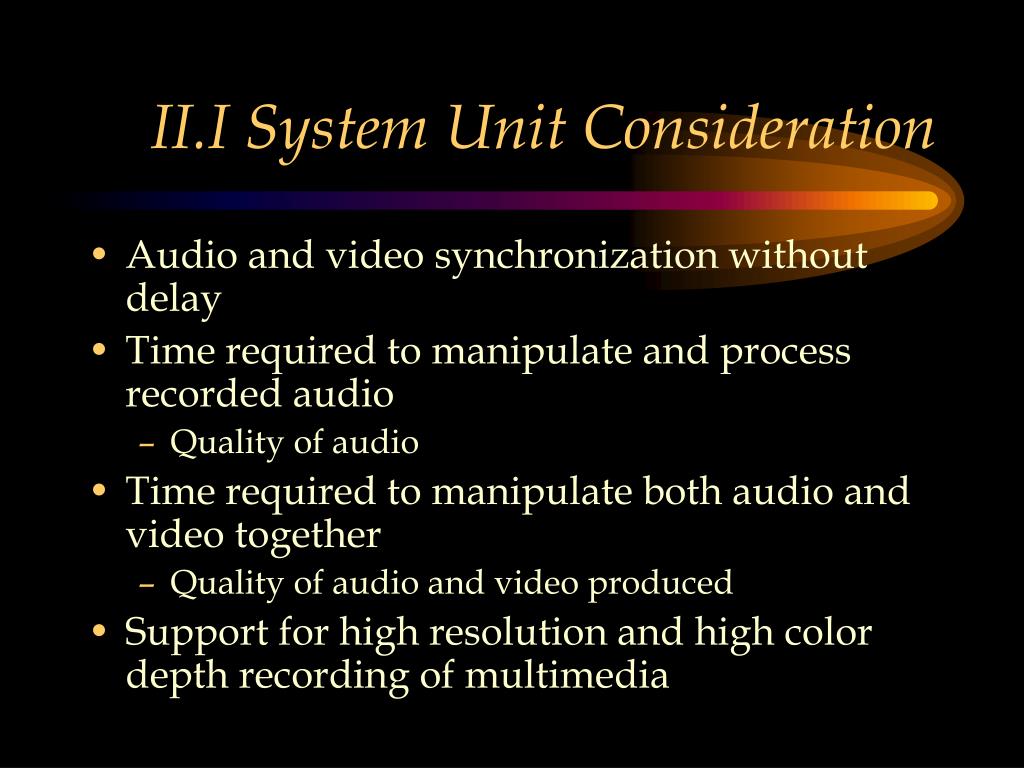 II.I System Unit Consideration

• Audio and video synchronization without delay
• Time required to manipulate and process recorded audio
– Quality of audio
• Time required to manipulate both audio and video together
– Quality of audio and video produced
• Support for high resolution and high color depth recording of multimedia